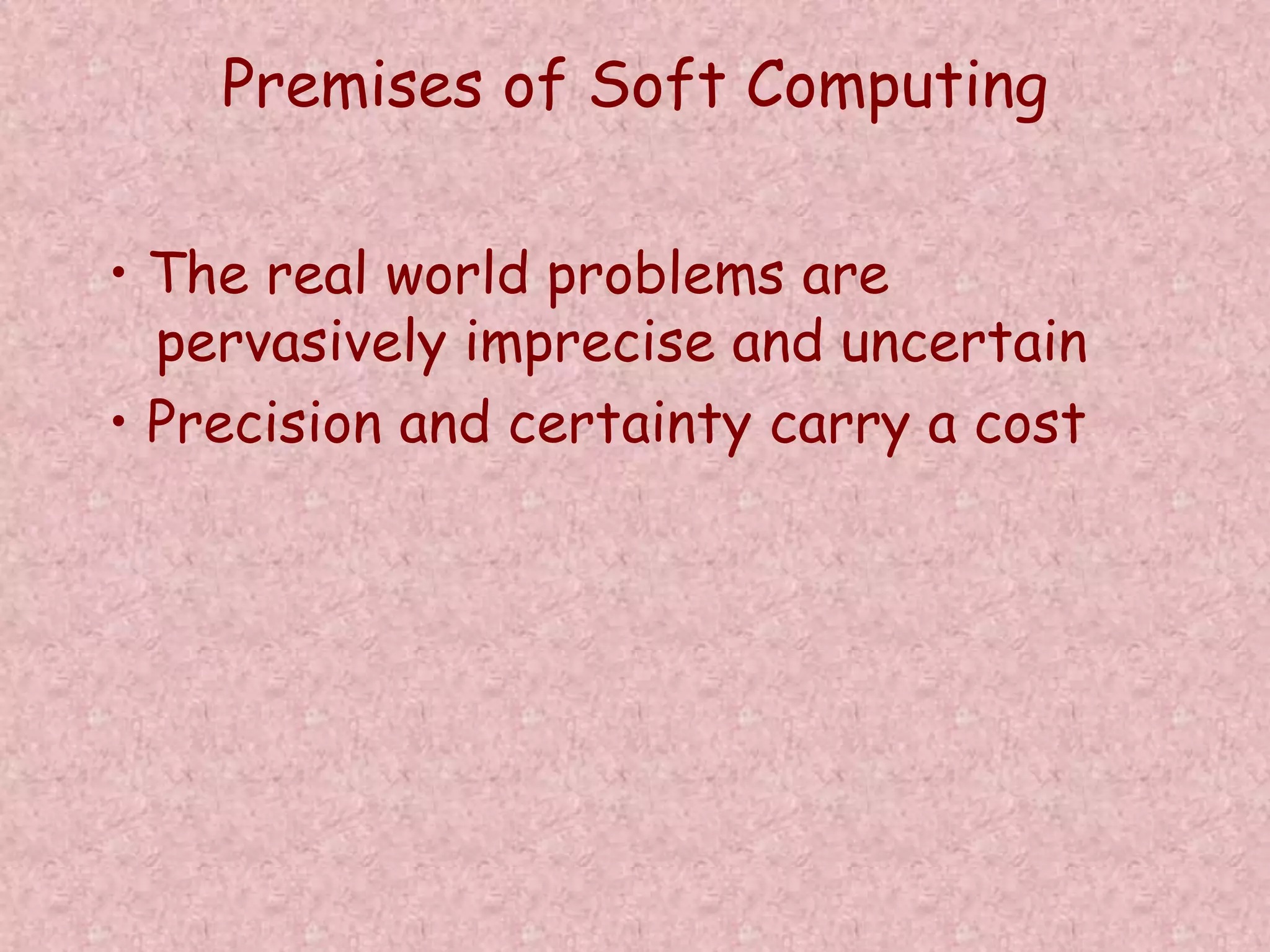 Premises of Soft Computing

• The real world problems are pervasively imprecise and uncertain
• Precision and certainty carry a cost